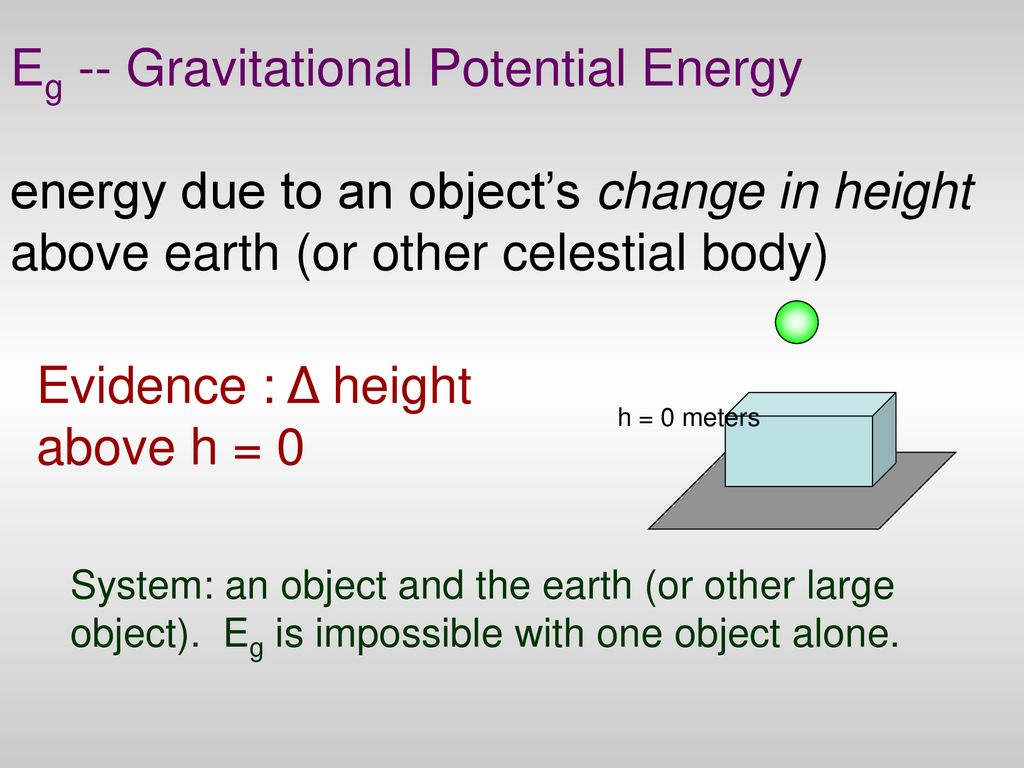 $E_g$ -- Gravitational Potential Energy

energy due to an object’s change in height above earth (or other celestial body)

Evidence : Δ height above h = 0

h = 0 meters

System: an object and the earth (or other large object). $E_g$ is impossible with one object alone.